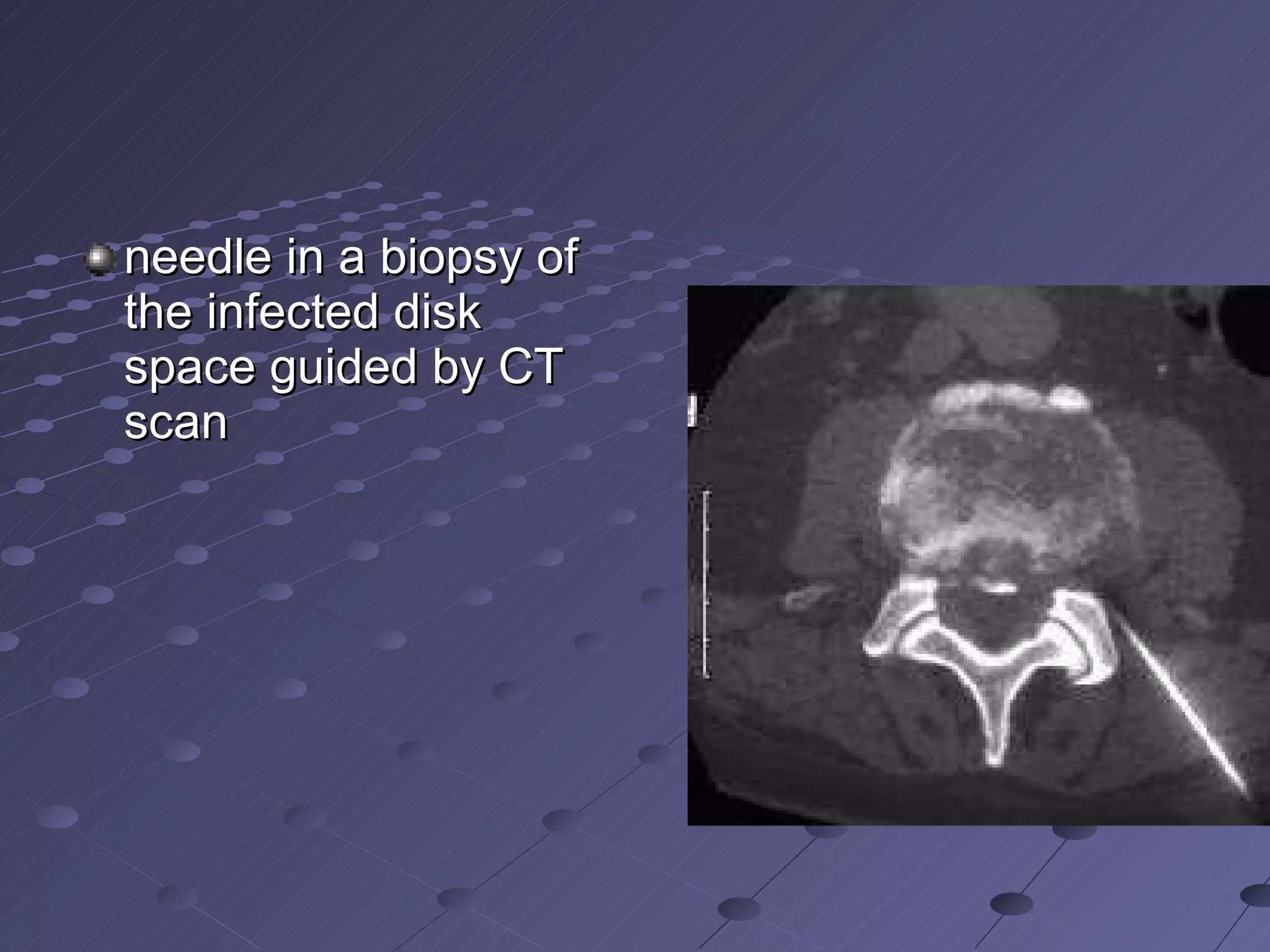 needle in a biopsy of the infected disk space guided by CT scan